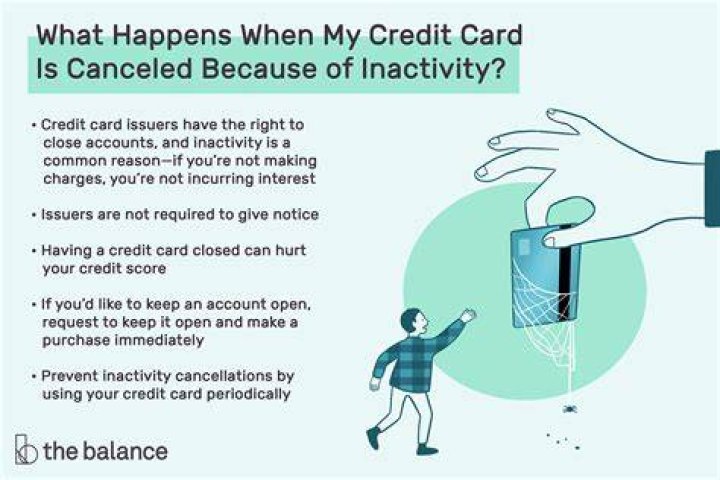 What Happens When My Credit Card Is Canceled Because of Inactivity?

• Credit card issuers have the right to close accounts, and inactivity is a common reason—if you're not making charges, you're not incurring interest

• Issuers are not required to give notice

• Having a credit card closed can hurt your credit score

• If you'd like to keep an account open, request to keep it open and make a purchase immediately

• Prevent inactivity cancellations by using your credit card periodically

the balance